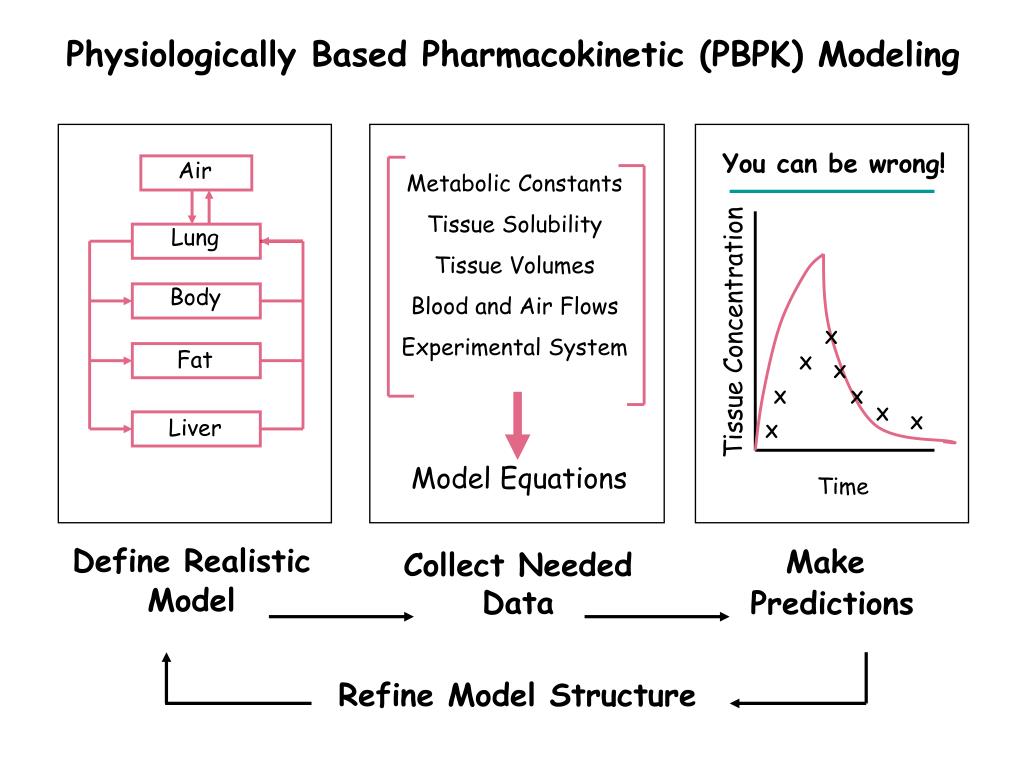 Physiologically Based Pharmacokinetic (PBPK) Modeling

Air
Lung
Body
Fat
Liver

Metabolic Constants
Tissue Solubility
Tissue Volumes
Blood and Air Flows
Experimental System

Model Equations

You can be wrong!

Tissue Concentration

x x x x x x x x

Time

Define Realistic Model

Collect Needed Data

Make Predictions

Refine Model Structure